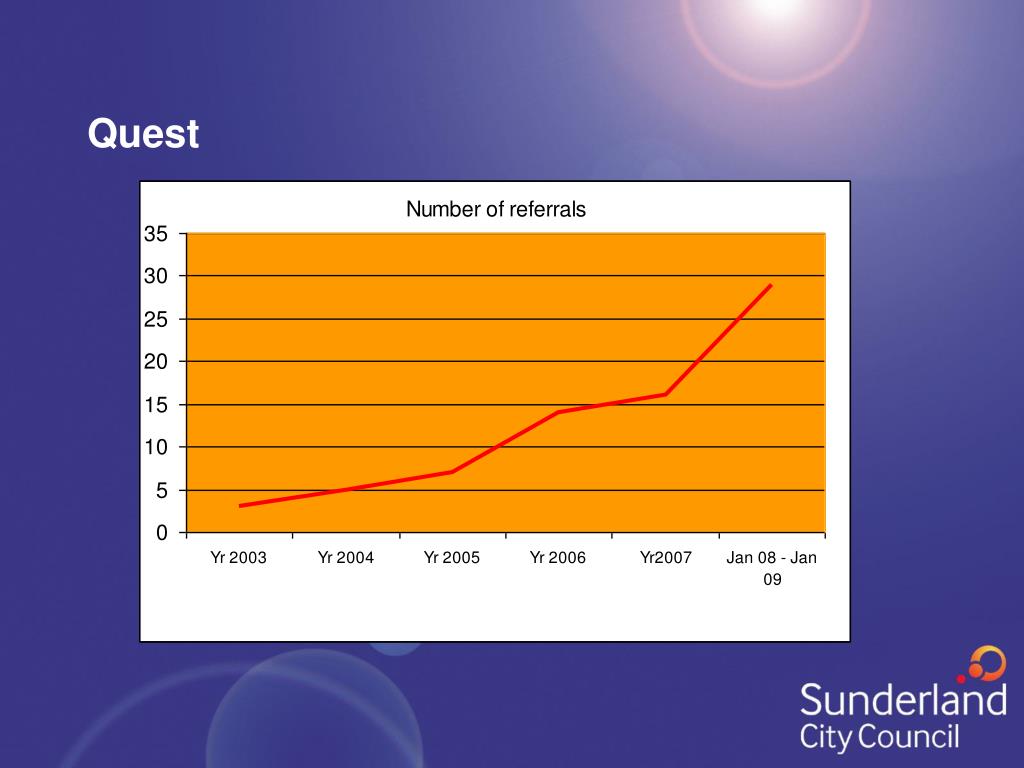 Quest

Number of referrals

35
30
25
20
15
10
5
0

Yr 2003
Yr 2004
Yr 2005
Yr 2006
Yr2007
Jan 08 - Jan 09

Sunderland
City Council